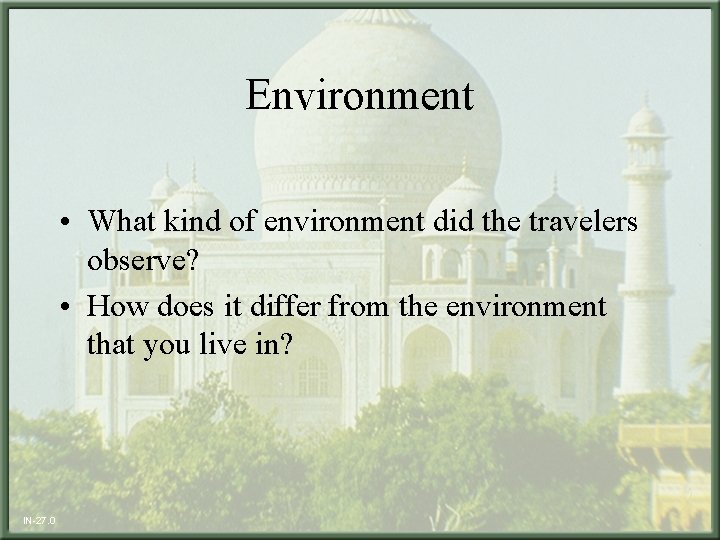 Environment

• What kind of environment did the travelers observe?
• How does it differ from the environment that you live in?

IN-27.0